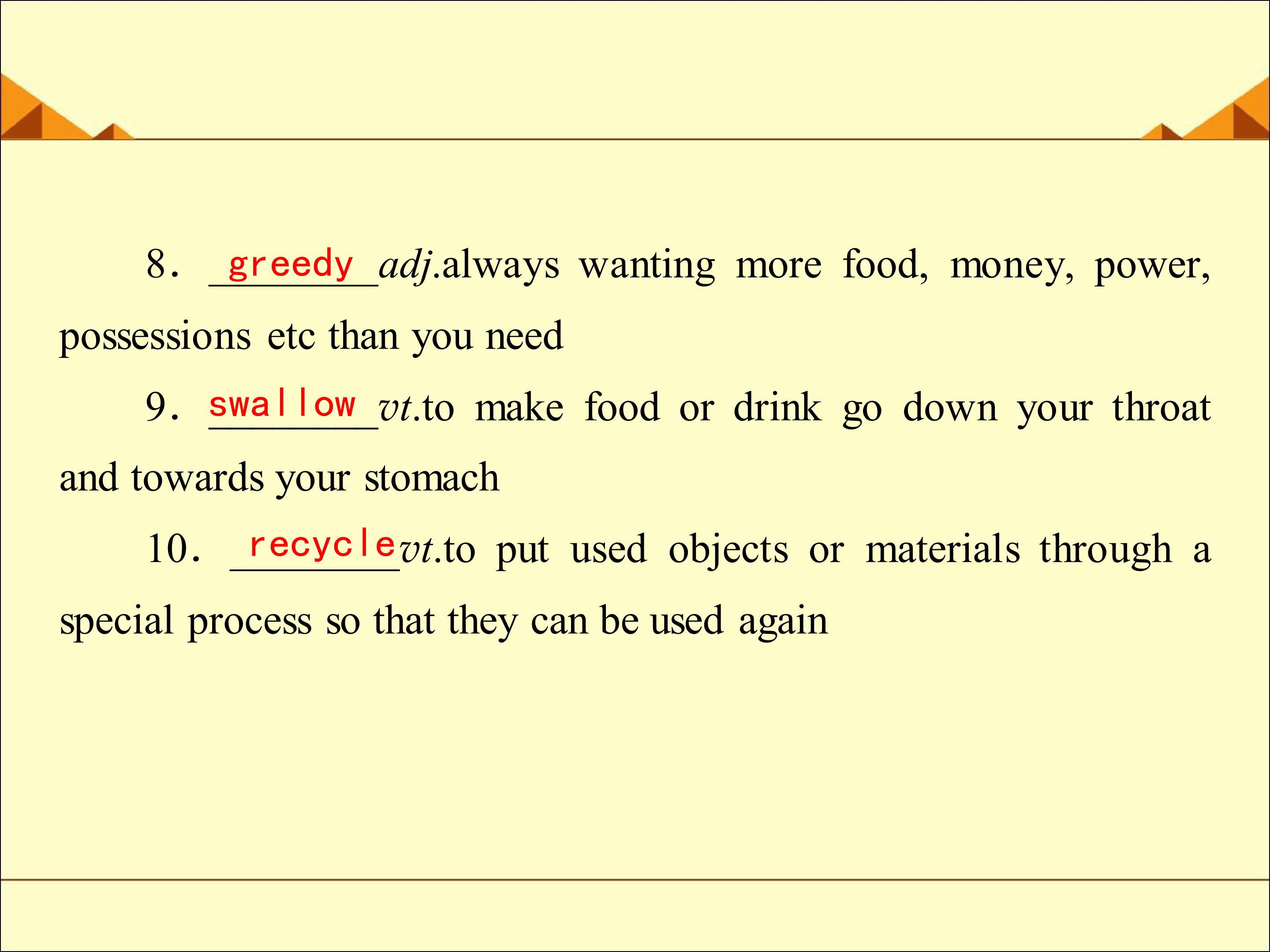 8. greedy adj.always wanting more food, money, power, possessions etc than you need

9. swallow vt.to make food or drink go down your throat and towards your stomach

10. recycle vt.to put used objects or materials through a special process so that they can be used again